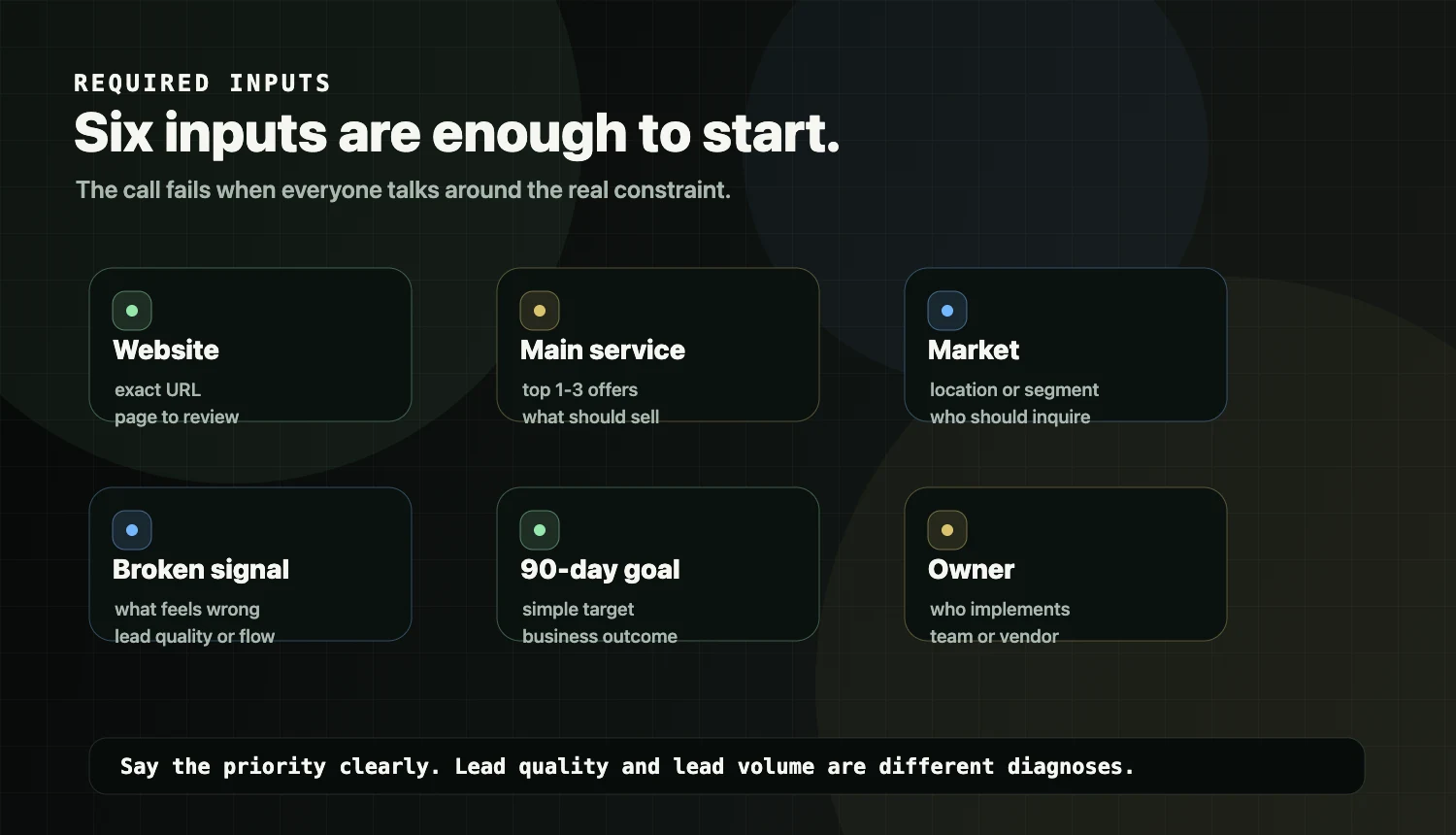 REQUIRED INPUTS

Six inputs are enough to start.

The call fails when everyone talks around the real constraint.

Website
exact URL
page to review

Main service
top 1-3 offers
what should sell

Market
location or segment
who should inquire

Broken signal
what feels wrong
lead quality or flow

90-day goal
simple target
business outcome

Owner
who implements
team or vendor

Say the priority clearly. Lead quality and lead volume are different diagnoses.